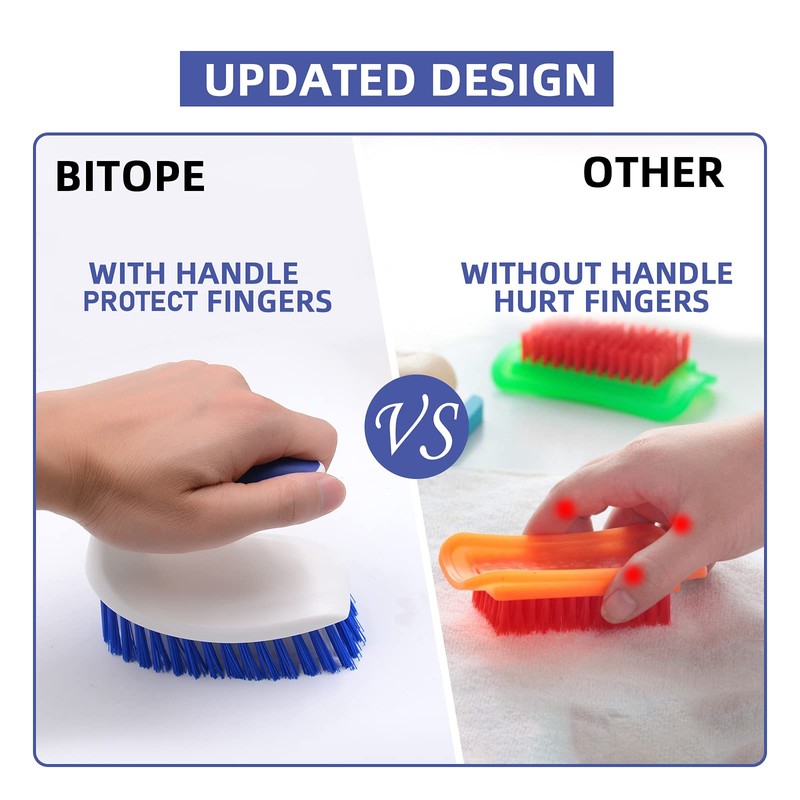 UPDATED DESIGN

BITOPE

WITH HANDLE PROTECT FINGERS

VS

OTHER

WITHOUT HANDLE HURT FINGERS